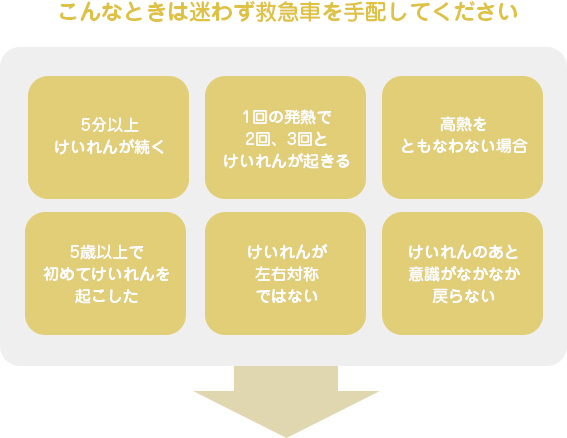 こんなときは迷わず救急車を手配してください

5分以上
けいれんが続く

1回の発熱で
2回、3回と
けいれんが起きる

高熱を
ともなわない場合

5歳以上で
初めてけいれんを
起こした

けいれんが
左右対称
ではない

けいれんのあと
意識がなかなか
戻らない